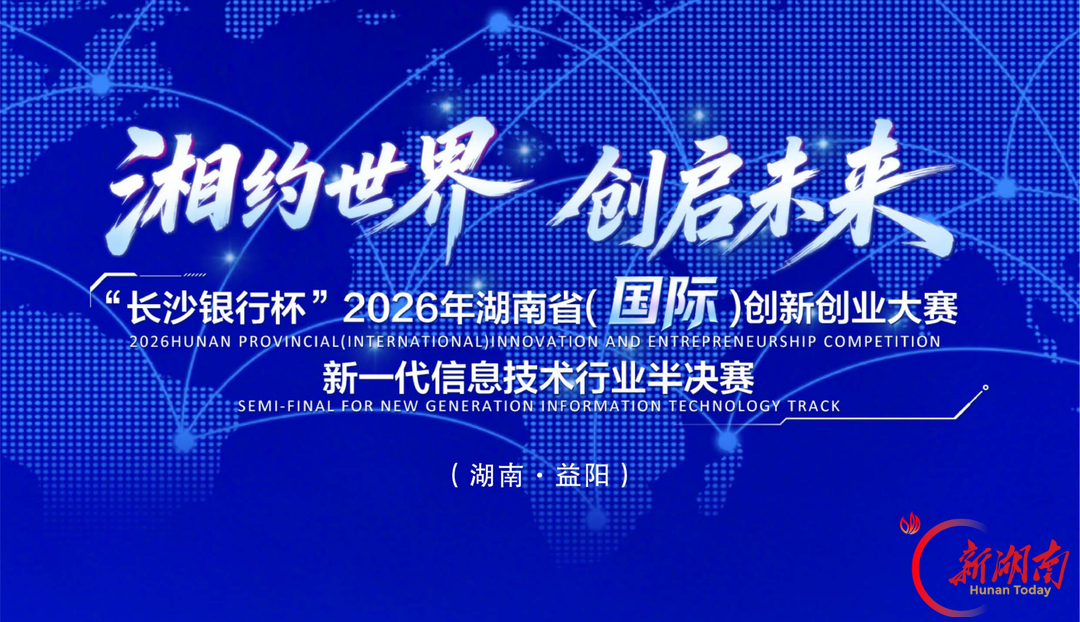 湘约世界 创启未来

“长沙银行杯”2026年湖南省(国际)创新创业大赛
2026HUNAN PROVINCIAL(INTERNATIONAL)INNOVATION AND ENTREPRENEURSHIP COMPETITION
新一代信息技术行业半决赛
SEMI-FINAL FOR NEW GENERATION INFORMATION TECHNOLOGY TRACK

（湖南·益阳）

新湖南
Hunan Today